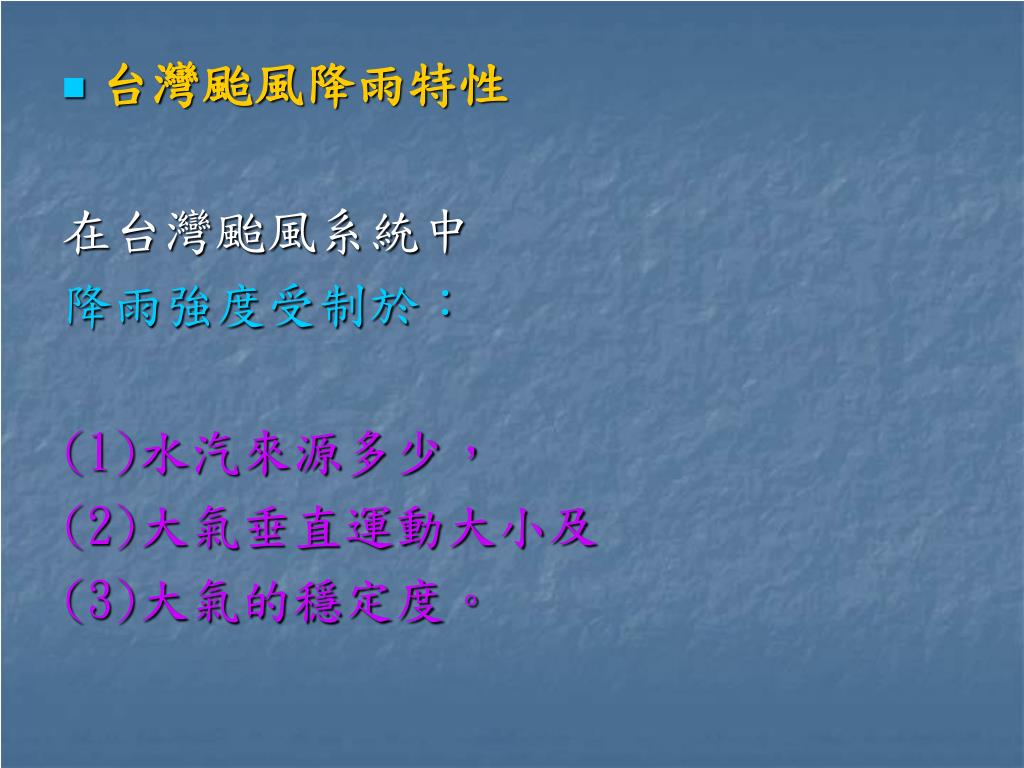 台灣颱風降雨特性

在台灣颱風系統中
降雨強度受制於：

(1)水汽來源多少，
(2)大氣垂直運動大小及
(3)大氣的穩定度。